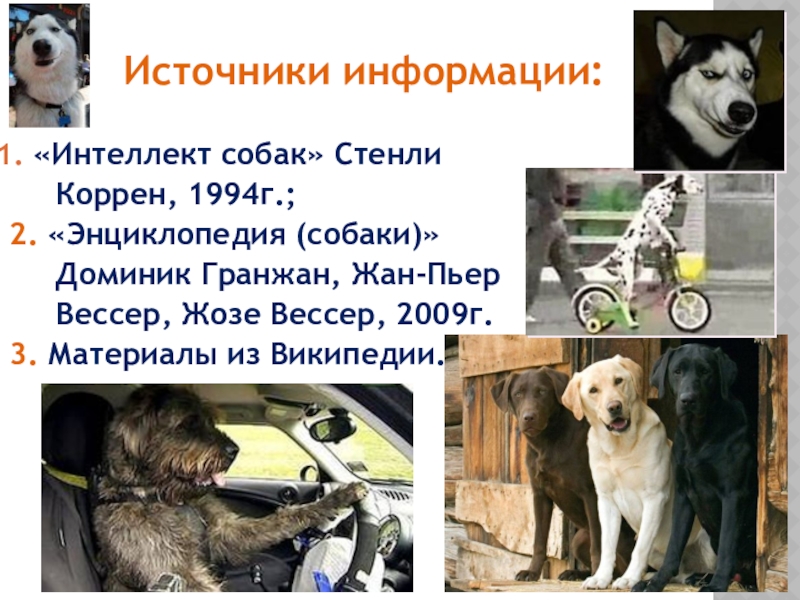 Источники информации:

1. «Интеллект собак» Стенли Коррен, 1994г.;

2. «Энциклопедия (собаки)» Доминик Гранжан, Жан-Пьер Вессер, Жозе Вессер, 2009г.

3. Материалы из Википедии.